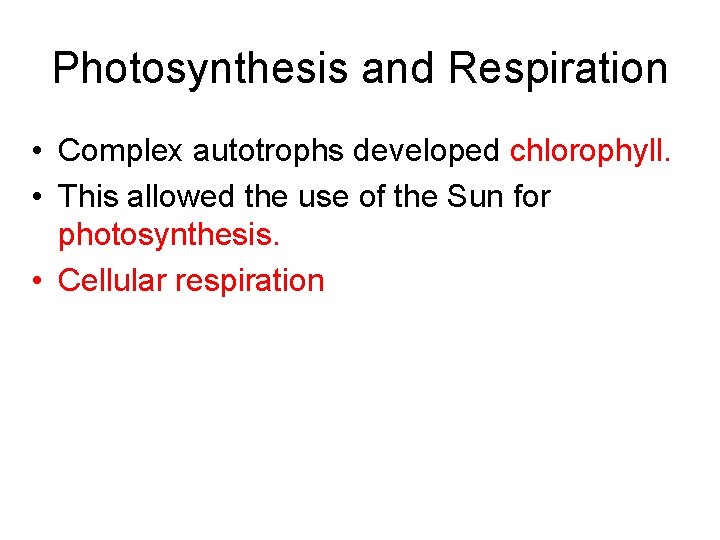 Photosynthesis and Respiration

• Complex autotrophs developed chlorophyll.
• This allowed the use of the Sun for photosynthesis.
• Cellular respiration